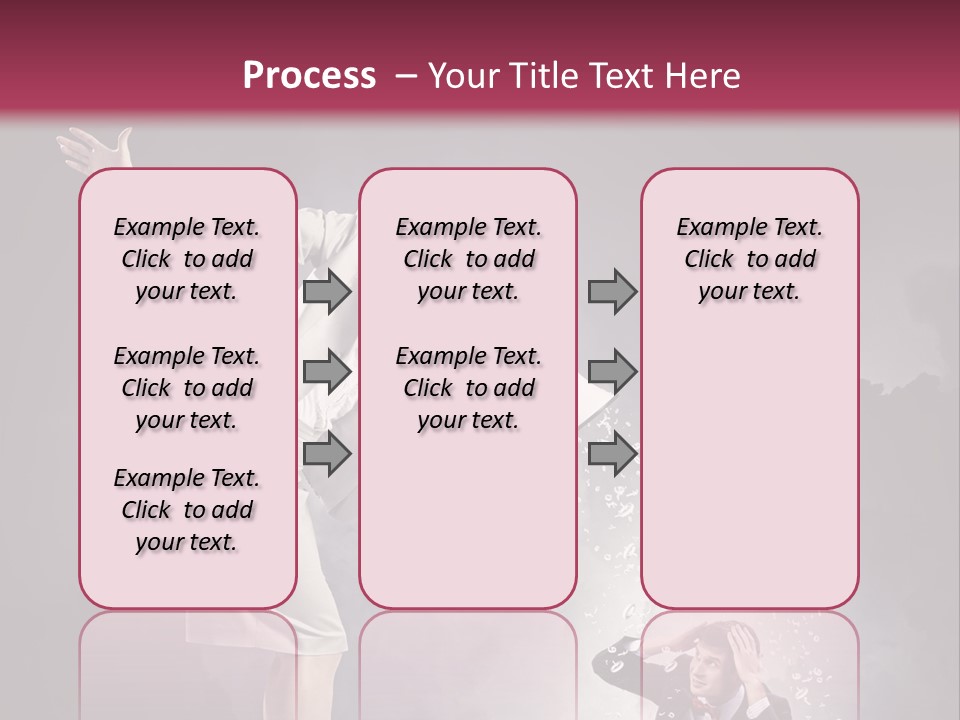 Process – Your Title Text Here

Example Text. Click to add your text.

Example Text. Click to add your text.

Example Text. Click to add your text.

Example Text. Click to add your text.

Example Text. Click to add your text.

Example Text. Click to add your text.